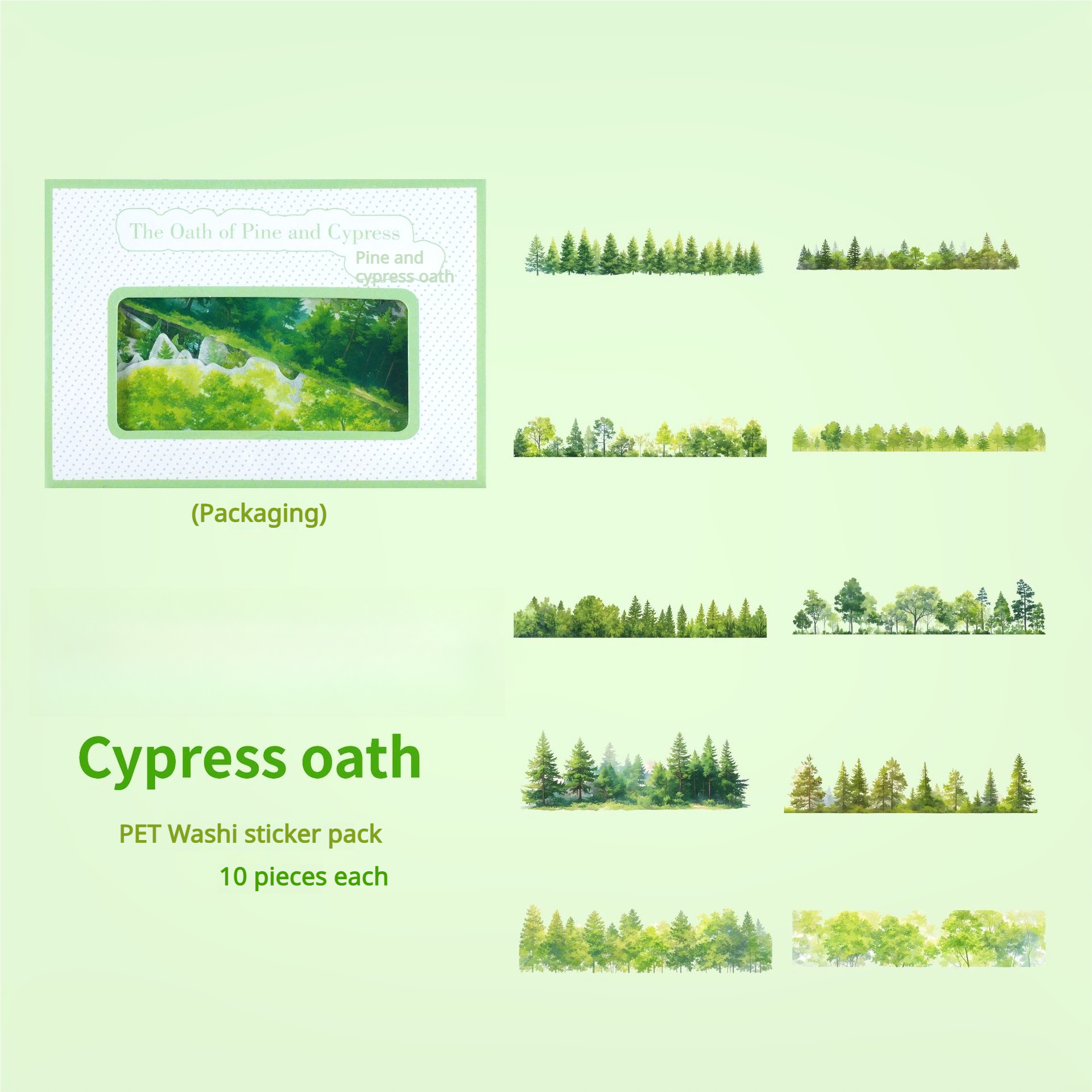 The Oath of Pine and Cypress

Pine and cypress oath

(Packaging)

Cypress oath

PET Washi sticker pack

10 pieces each